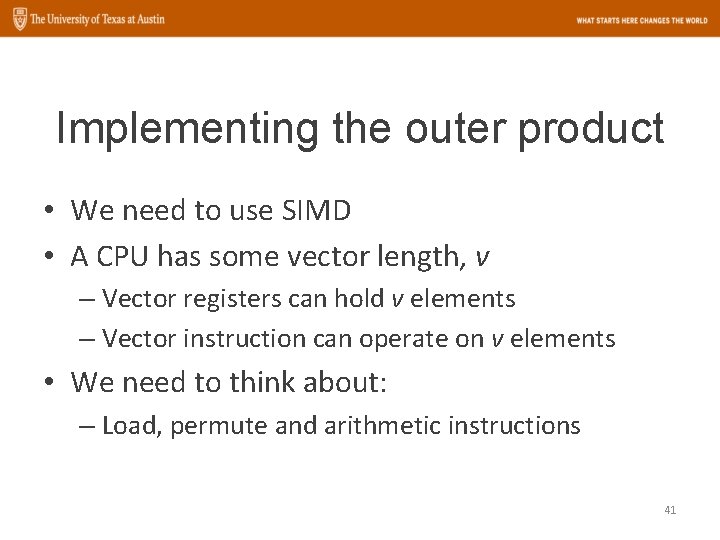 The University of Texas at Austin

WHAT STARTS HERE CHANGES THE WORLD

Implementing the outer product

• We need to use SIMD
• A CPU has some vector length, $v$
– Vector registers can hold $v$ elements
– Vector instruction can operate on $v$ elements
• We need to think about:
– Load, permute and arithmetic instructions

41